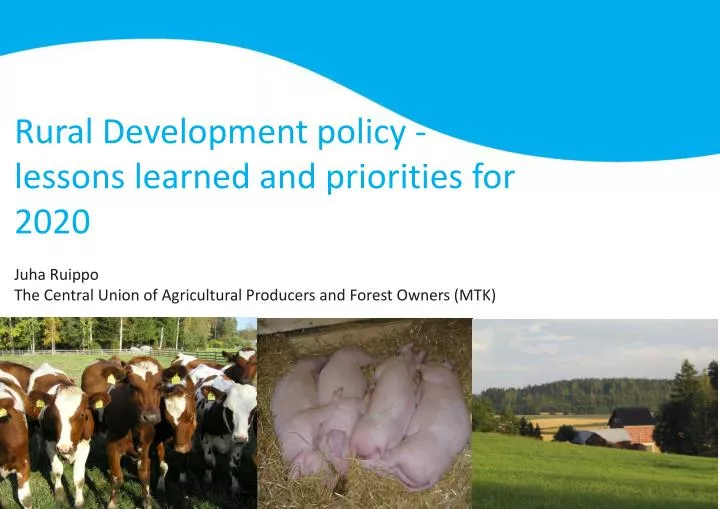 Rural Development policy - lessons learned and priorities for 2020

Juha Ruippo
The Central Union of Agricultural Producers and Forest Owners (MTK)